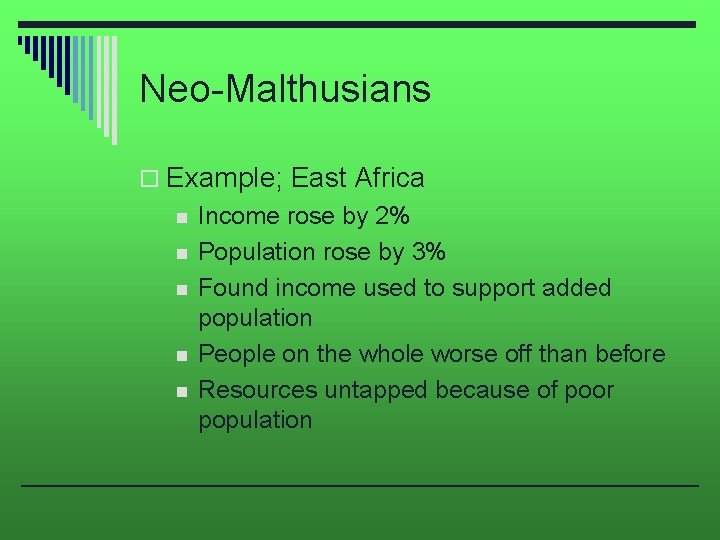 Neo-Malthusians

Example; East Africa

Income rose by 2%

Population rose by 3%

Found income used to support added population

People on the whole worse off than before

Resources untapped because of poor population